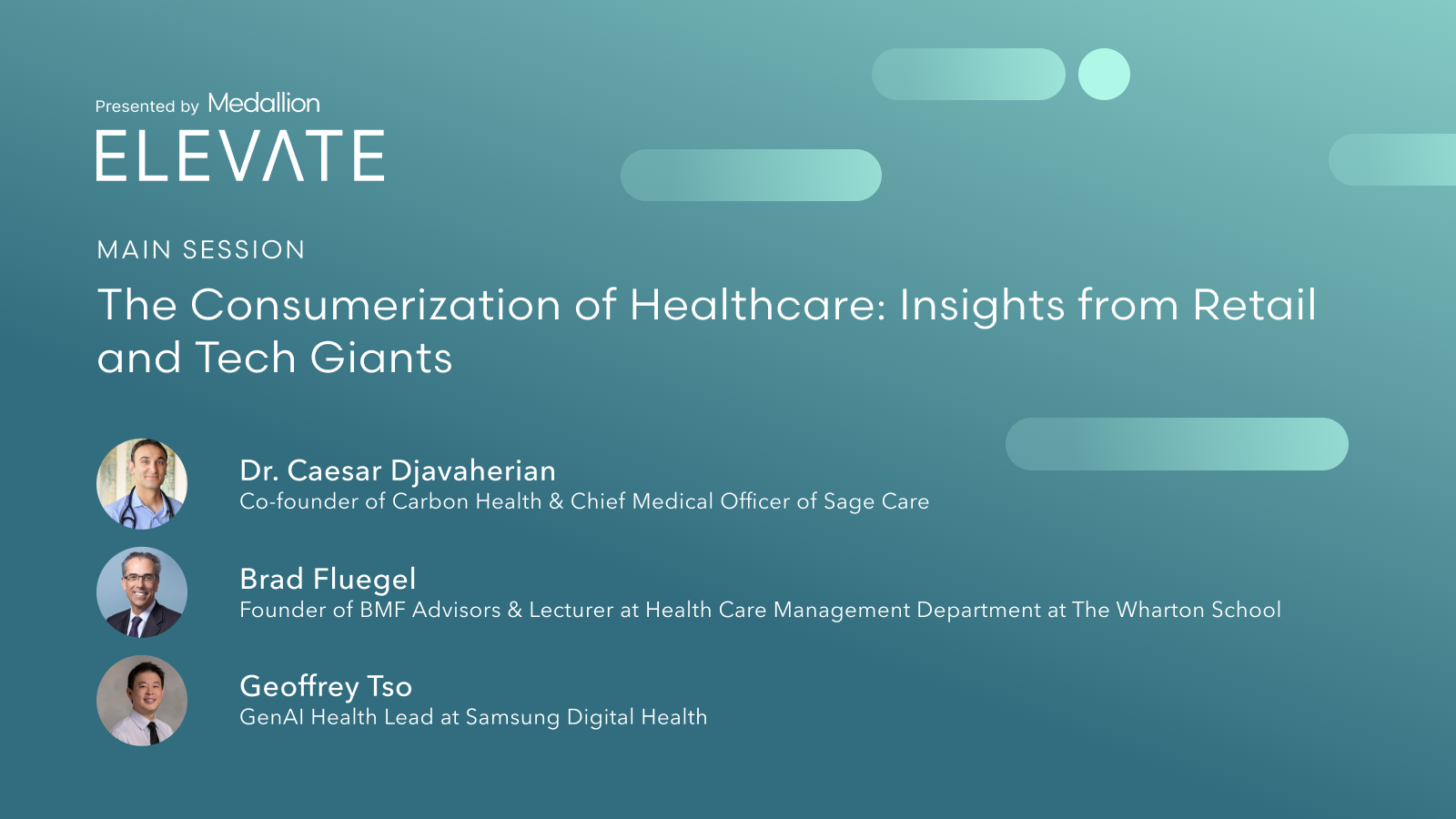 Presented by Medallion

ELEVATE

MAIN SESSION

The Consumerization of Healthcare: Insights from Retail and Tech Giants

Dr. Caesar Djavaherian
Co-founder of Carbon Health & Chief Medical Officer of Sage Care

Brad Fluegel
Founder of BMF Advisors & Lecturer at Health Care Management Department at The Wharton School

Geoffrey Tso
GenAI Health Lead at Samsung Digital Health